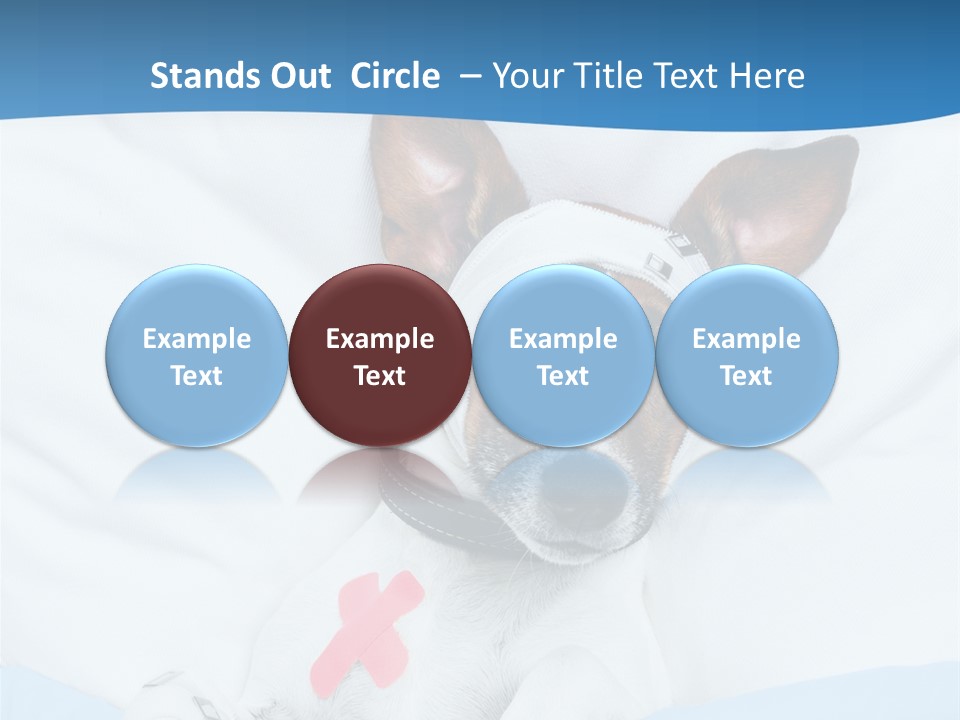 Stands Out Circle – Your Title Text Here

Example Text

Example Text

Example Text

Example Text